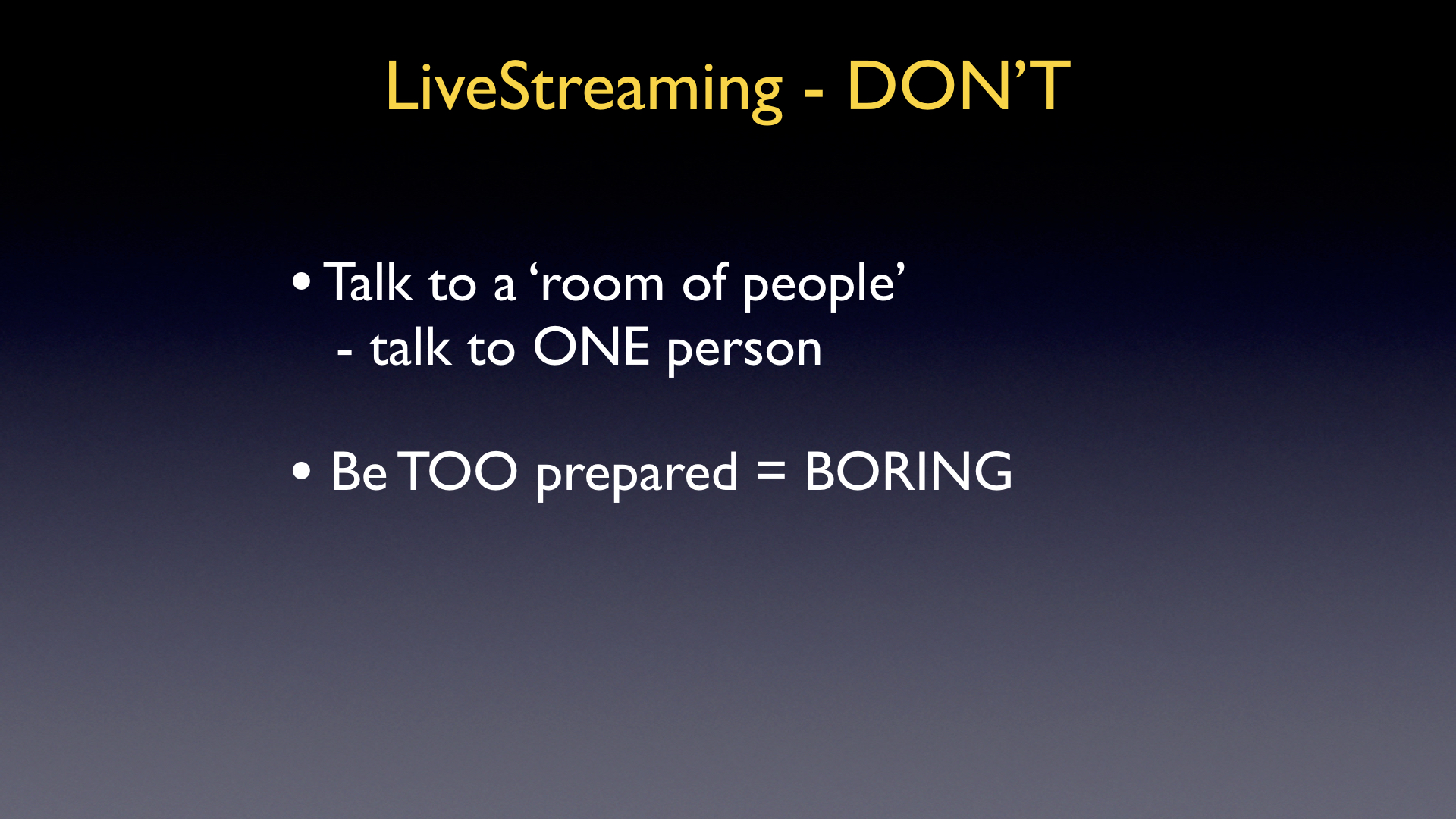 LiveStreaming - DON’T

• Talk to a ‘room of people’
- talk to ONE person

• Be TOO prepared = BORING